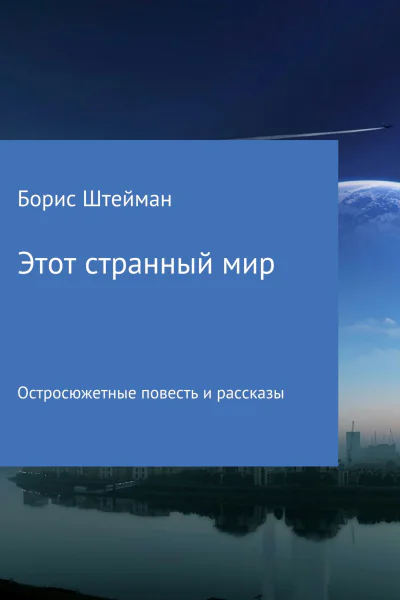 Борис Штейман

Этот странный мир

Остросюжетные повесть и рассказы